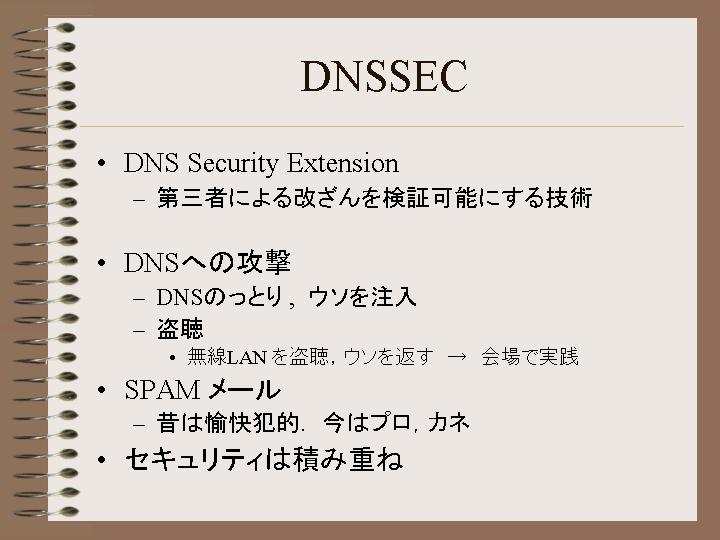 DNSSEC

• DNS Security Extension
  – 第三者による改ざんを検証可能にする技術

• DNSへの攻撃
  – DNSのっとり，ウソを注入
  – 盗聴
    • 無線LANを盗聴，ウソを返す → 会場で実践
• SPAM メール
  – 昔は愉快犯的．今はプロ，カネ
• セキュリティは積み重ね